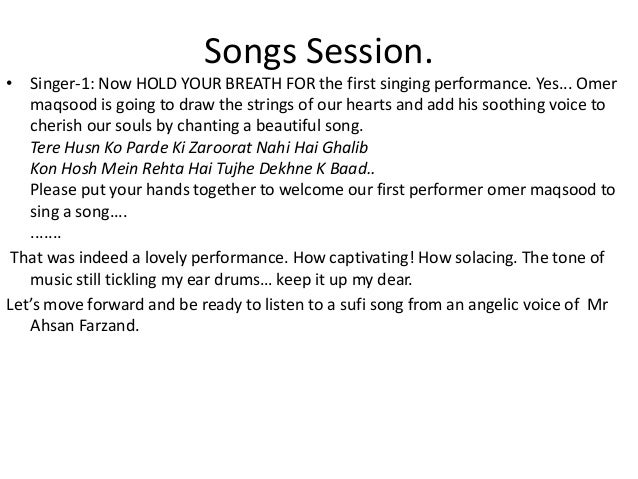 Songs Session.

• Singer-1: Now HOLD YOUR BREATH FOR the first singing performance. Yes... Omer maqsood is going to draw the strings of our hearts and add his soothing voice to cherish our souls by chanting a beautiful song.
Tere Husn Ko Parde Ki Zaroorat Nahi Hai Ghalib
Kon Hosh Mein Rehta Hai Tujhe Dekhne K Baad..
Please put your hands together to welcome our first performer omer maqsood to sing a song….
…….

That was indeed a lovely performance. How captivating! How solacing. The tone of music still tickling my ear drums… keep it up my dear.

Let's move forward and be ready to listen to a sufi song from an angelic voice of Mr Ahsan Farzand.